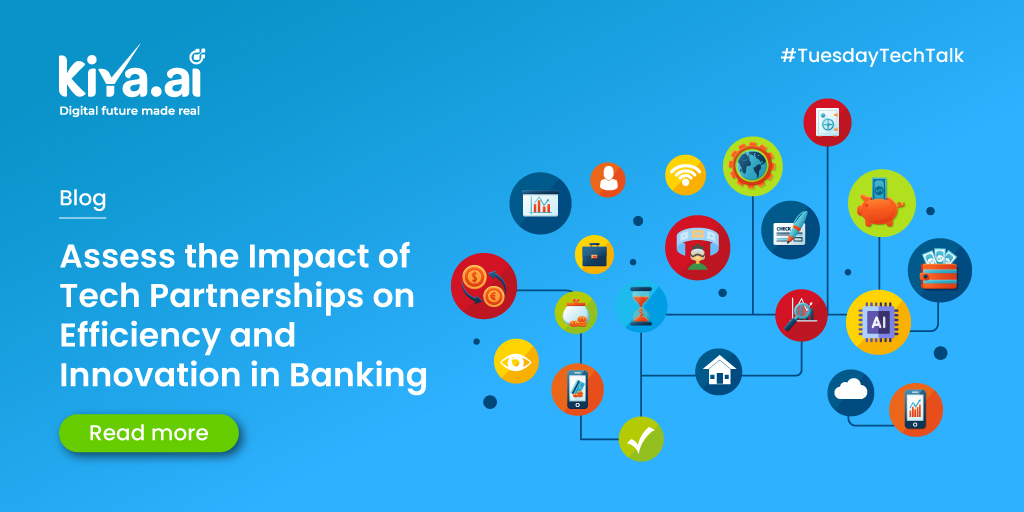 Kiya.ai
Digital future made real

#TuesdayTechTalk

Blog

Assess the Impact of Tech Partnerships on Efficiency and Innovation in Banking

Read more

CHECK

AI